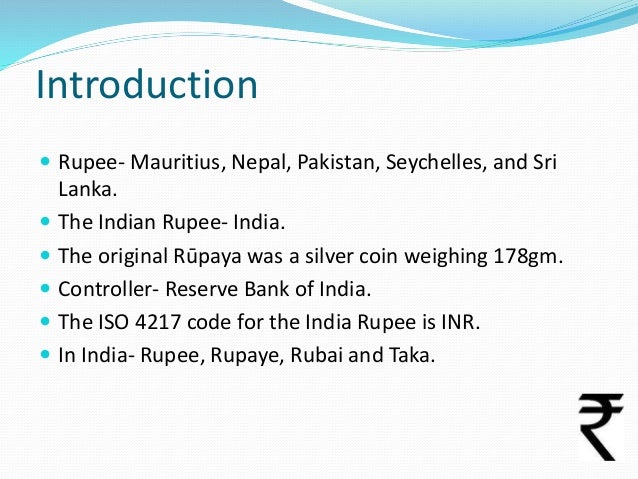 Introduction

- Rupee- Mauritius, Nepal, Pakistan, Seychelles, and Sri Lanka.
- The Indian Rupee- India.
- The original Rūpaya was a silver coin weighing 178gm.
- Controller- Reserve Bank of India.
- The ISO 4217 code for the India Rupee is INR.
- In India- Rupee, Rupaye, Rubai and Taka.

₹